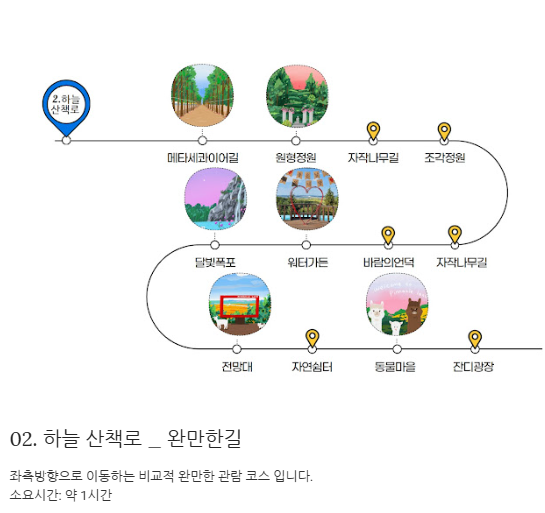 2.하늘 산책로

메타세콰이어길

원형정원

자작나무길

조각정원

달빛폭포

워터가든

바람의언덕

자작나무길

전망대

자연쉼터

동물마을

잔디광장

02. 하늘 산책로 _ 완만한길

좌측방향으로 이동하는 비교적 완만한 관람 코스 입니다.
소요시간: 약 1시간